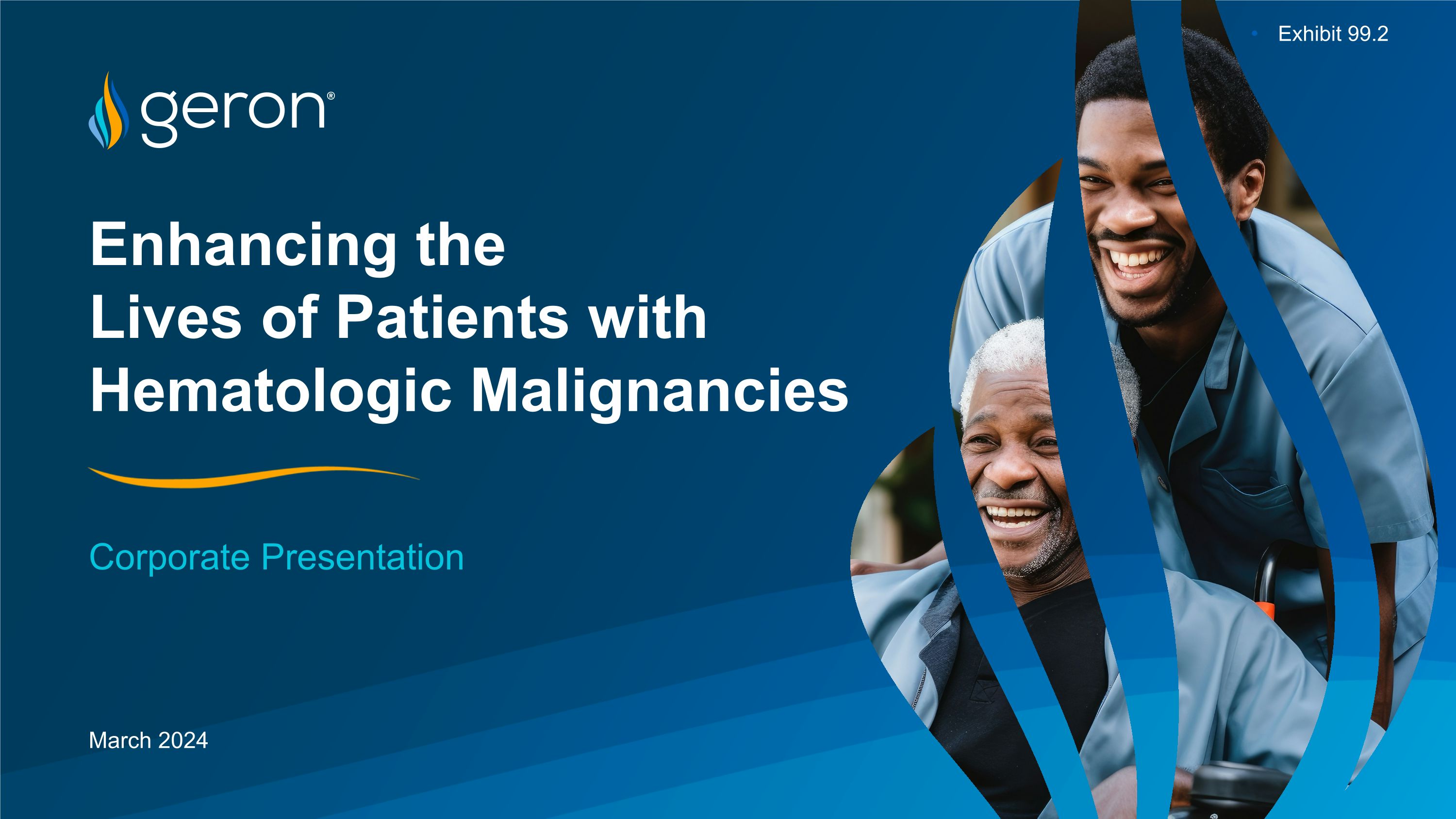 Exhibit 99.2

geron®

Enhancing the Lives of Patients with Hematologic Malignancies

Corporate Presentation

March 2024